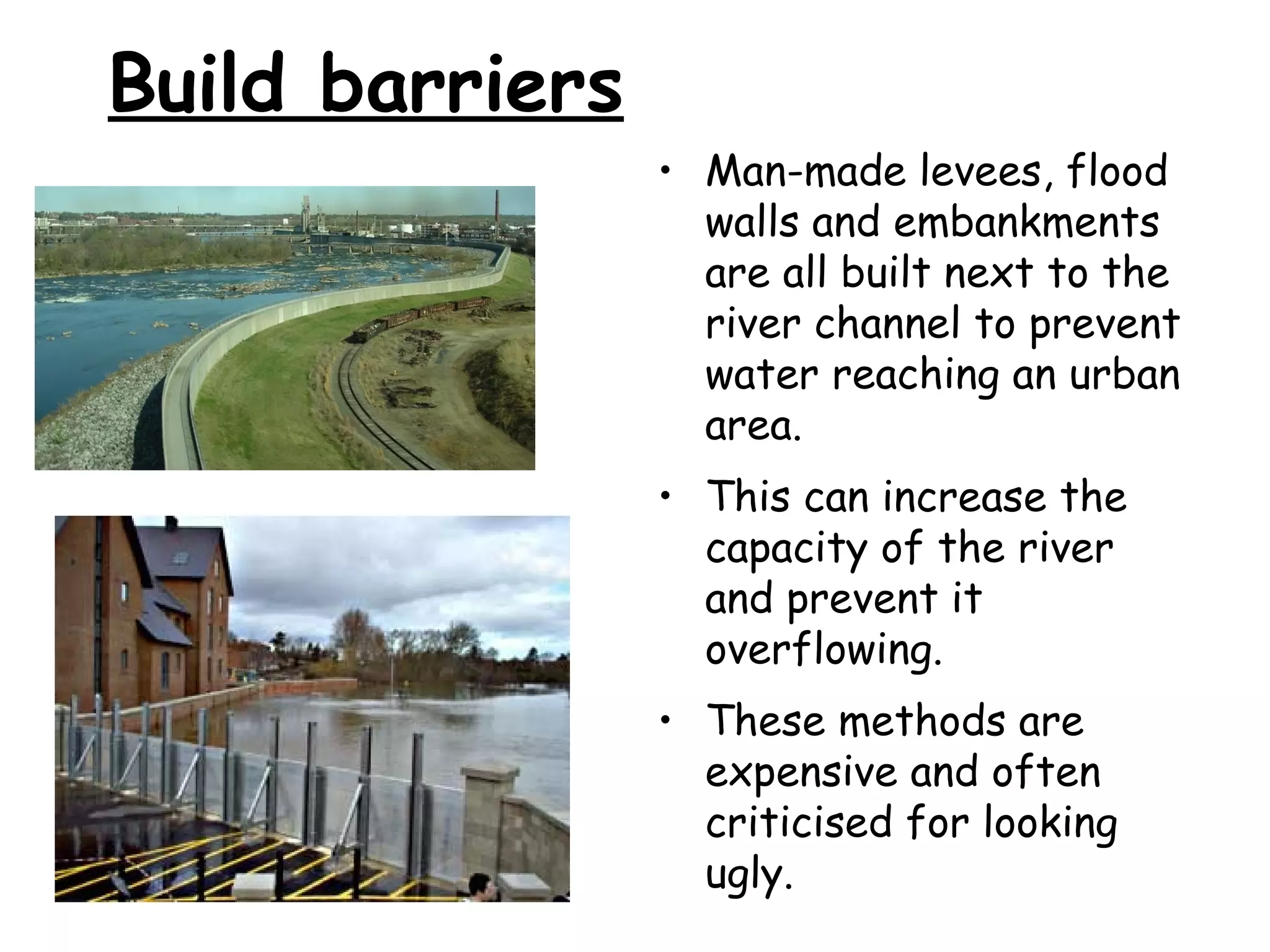 Build barriers

• Man-made levees, flood walls and embankments are all built next to the river channel to prevent water reaching an urban area.

• This can increase the capacity of the river and prevent it overflowing.

• These methods are expensive and often criticised for looking ugly.